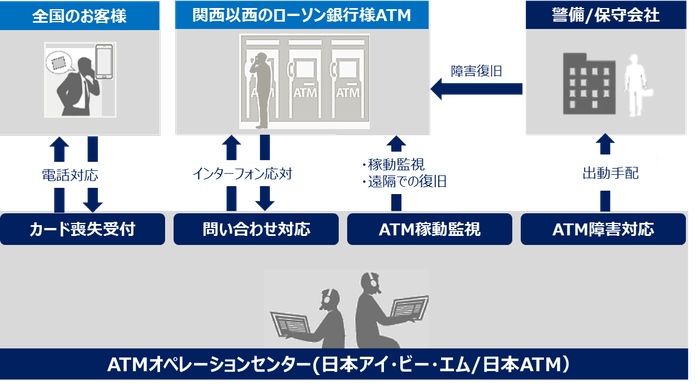 全国のお客様

関西以西のローソン銀行様ATM

警備/保守会社

ATM ATM ATM

障害復旧

電話対応

インターフォン応対

・稼動監視
・遠隔での復旧

出動手配

カード喪失受付

問い合わせ対応

ATM稼動監視

ATM障害対応

ATMオペレーションセンター(日本アイ・ビー・エム/日本ATM)